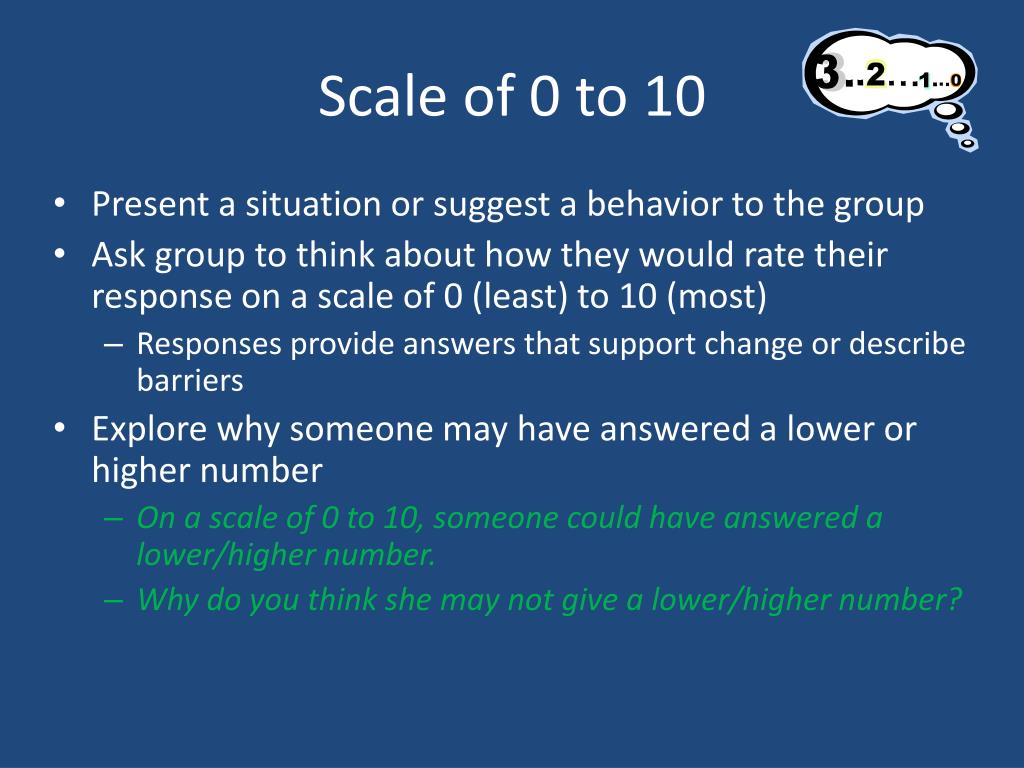 Scale of 0 to 10

3..2…1…0

• Present a situation or suggest a behavior to the group
• Ask group to think about how they would rate their response on a scale of 0 (least) to 10 (most)
  – Responses provide answers that support change or describe barriers
• Explore why someone may have answered a lower or higher number
  – On a scale of 0 to 10, someone could have answered a lower/higher number.
  – Why do you think she may not give a lower/higher number?